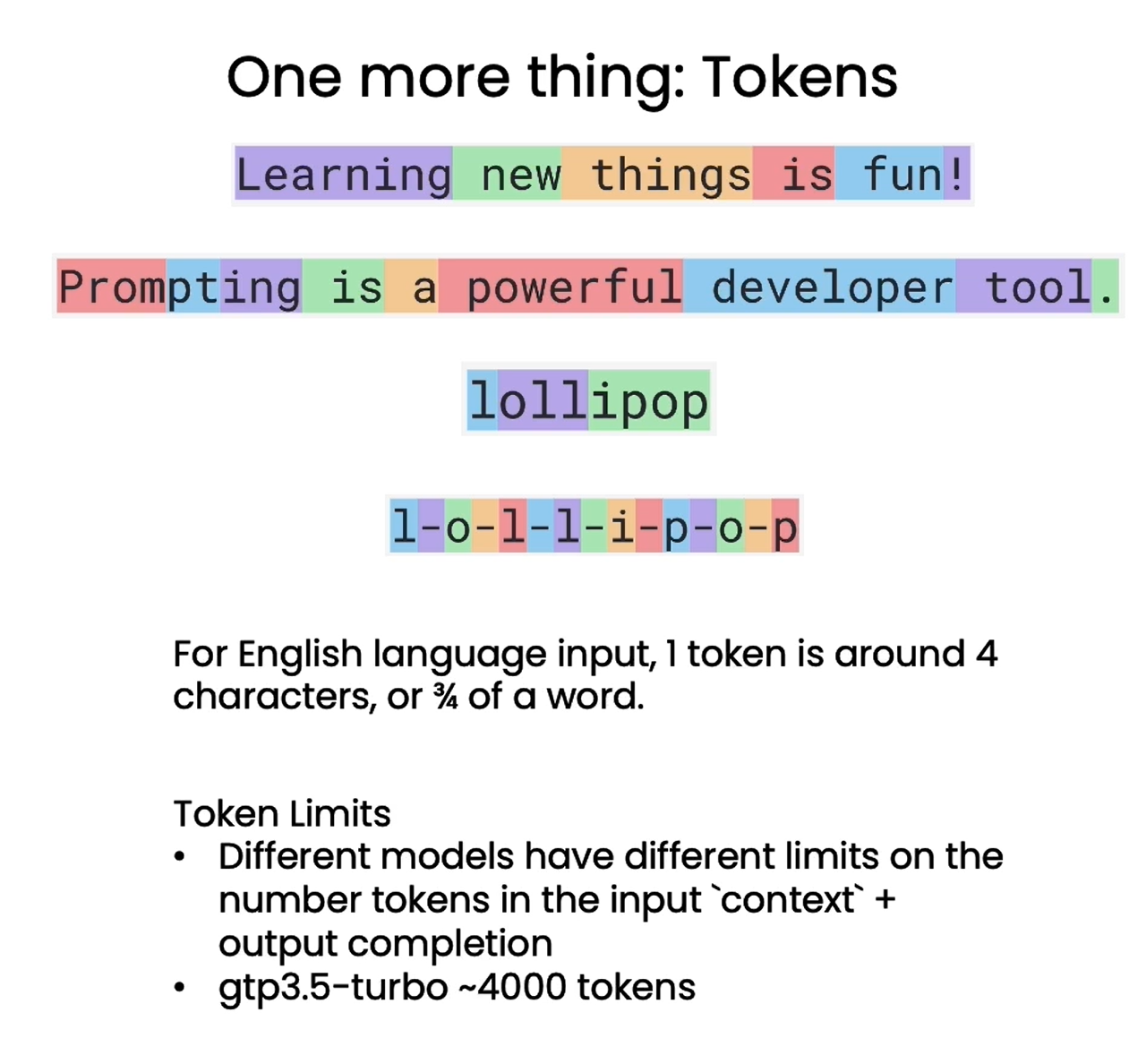 One more thing: Tokens

Learning new things is fun!

Prompting is a powerful developer tool.

lollipop

l-o-l-l-i-p-o-p

For English language input, 1 token is around 4 characters, or ¾ of a word.

Token Limits
• Different models have different limits on the number tokens in the input `context` + output completion
• gtp3.5-turbo ~4000 tokens